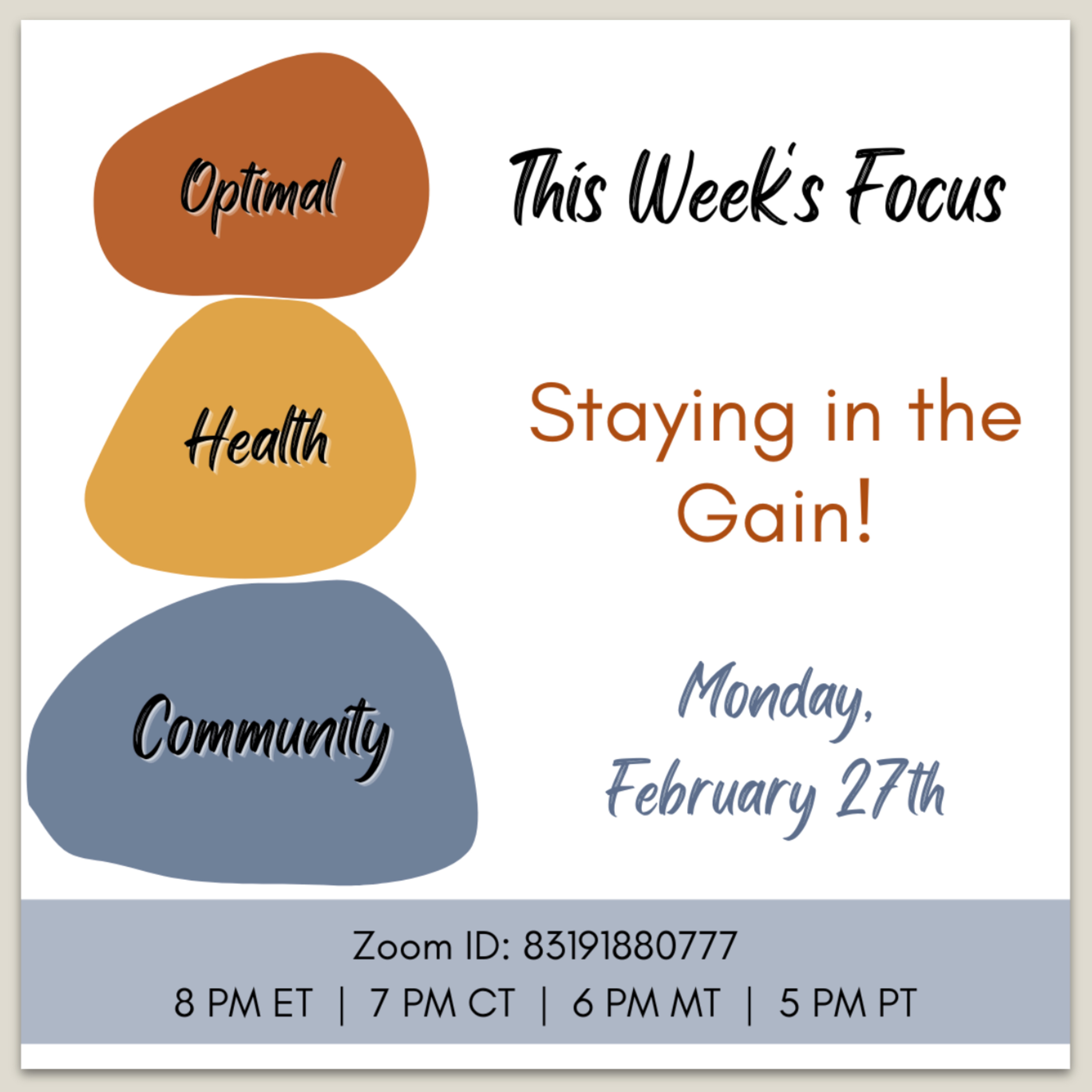 Optimal

Health

Community

This Week's Focus

Staying in the Gain!

Monday, February 27th

Zoom ID: 83191880777

8 PM ET | 7 PM CT | 6 PM MT | 5 PM PT